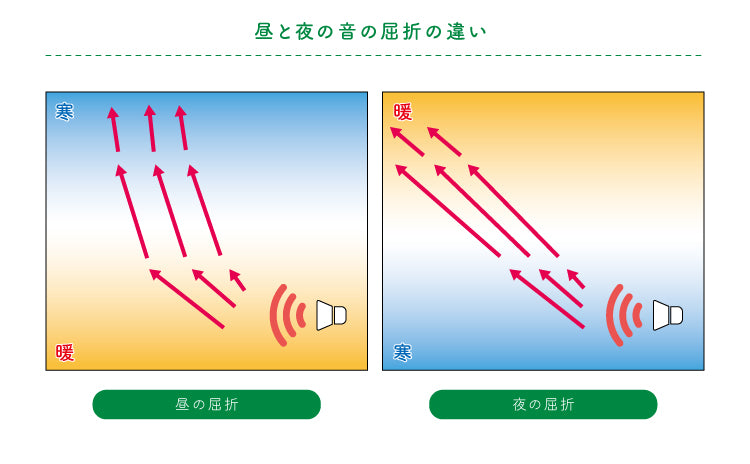 昼と夜の音の屈折の違い

寒

暖

昼の屈折

暖

寒

夜の屈折